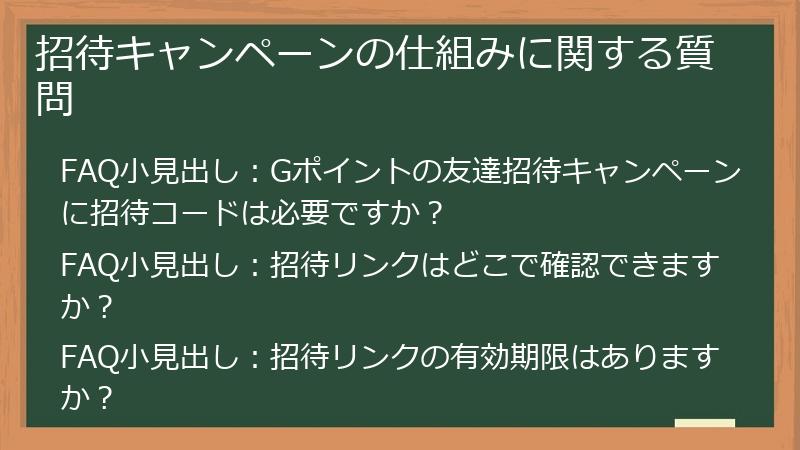 招待キャンペーンの仕組みに関する質問

FAQ小見出し：Gポイントの友達招待キャンペーンに招待コードは必要ですか？

FAQ小見出し：招待リンクはどこで確認できますか？

FAQ小見出し：招待リンクの有効期限はありますか？